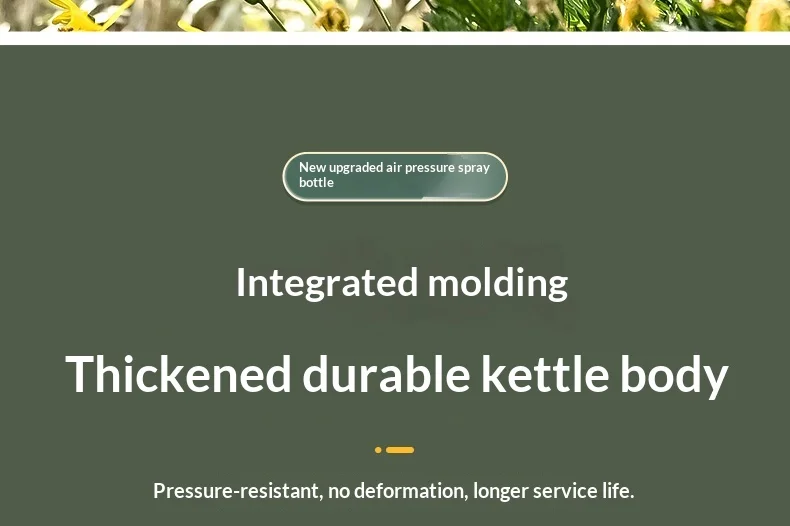 New upgraded air pressure spray bottle

Integrated molding

Thickened durable kettle body

Pressure-resistant, no deformation, longer service life.